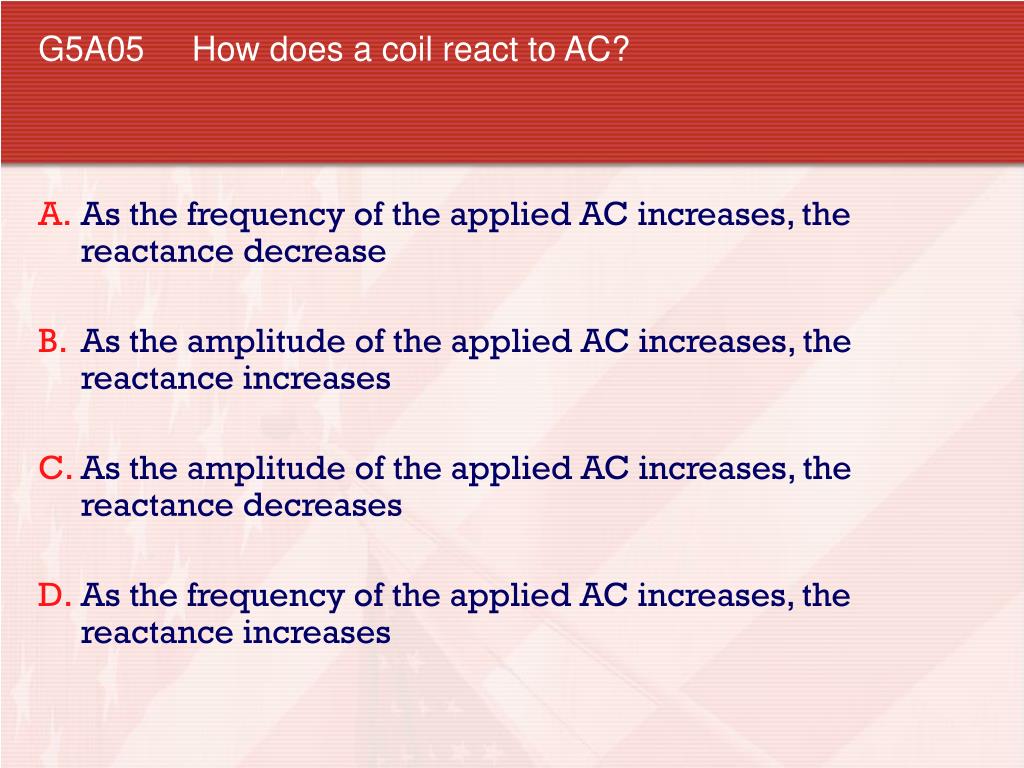 G5A05 How does a coil react to AC?

A. As the frequency of the applied AC increases, the reactance decrease

B. As the amplitude of the applied AC increases, the reactance increases

C. As the amplitude of the applied AC increases, the reactance decreases

D. As the frequency of the applied AC increases, the reactance increases